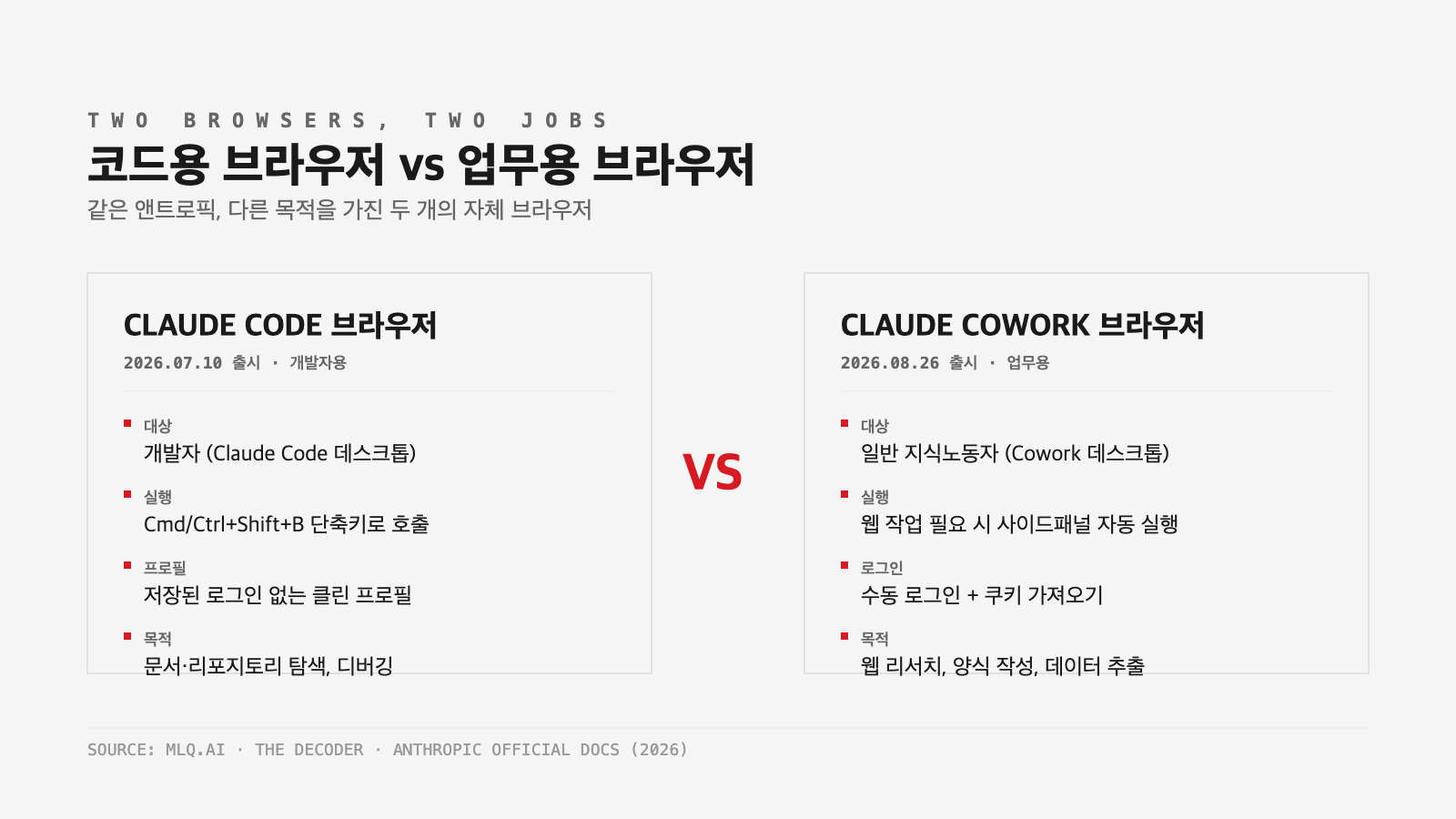 TWO BROWSERS, TWO JOBS

코드용 브라우저 vs 업무용 브라우저

같은 앤트로픽, 다른 목적을 가진 두 개의 자체 브라우저

CLAUDE CODE 브라우저

2026.07.10 출시 · 개발자용

대상
개발자 (Claude Code 데스크톱)

실행
Cmd/Ctrl+Shift+B 단축키로 호출

프로필
저장된 로그인 없는 클린 프로필

목적
문서·리포지토리 탐색, 디버깅

VS

CLAUDE COWORK 브라우저

2026.08.26 출시 · 업무용

대상
일반 지식노동자 (Cowork 데스크톱)

실행
웹 작업 필요 시 사이드패널 자동 실행

로그인
수동 로그인 + 쿠키 가져오기

목적
웹 리서치, 양식 작성, 데이터 추출

SOURCE: MLQ.AI · THE DECODER · ANTHROPIC OFFICIAL DOCS (2026)